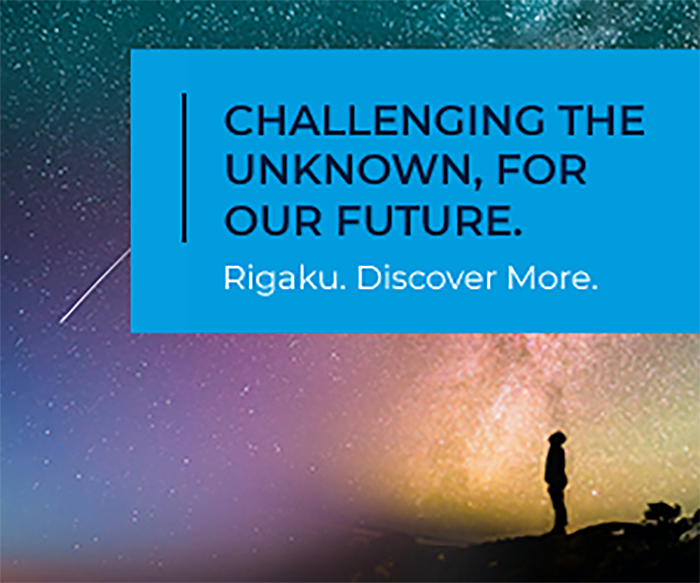 CHALLENGING THE UNKNOWN, FOR OUR FUTURE.

Rigaku. Discover More.